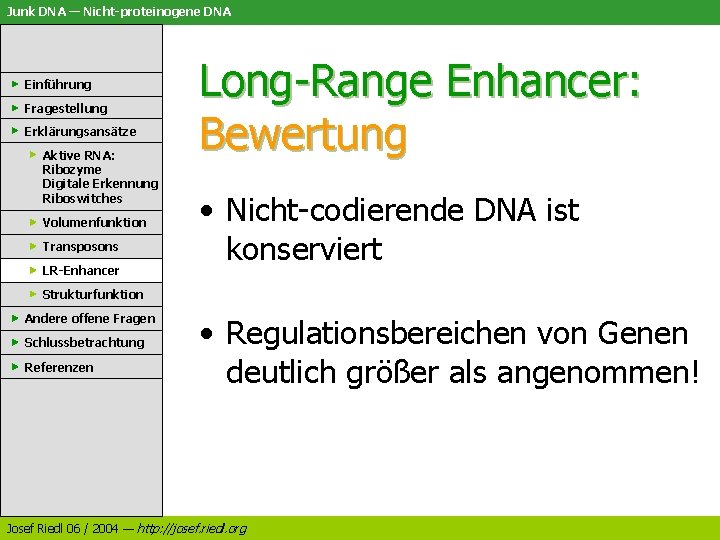 Junk DNA — Nicht-proteinogene DNA

Einführung
Fragestellung
Erklärungsansätze
Aktive RNA: Ribozyme Digitale Erkennung Riboswitches
Volumenfunktion
Transposons
LR-Enhancer
Strukturfunktion
Andere offene Fragen
Schlussbetrachtung
Referenzen

Long-Range Enhancer: Bewertung

• Nicht-codierende DNA ist konserviert

• Regulationsbereichen von Genen deutlich größer als angenommen!

Josef Riedl 06 / 2004 — http://josef.riedl.org